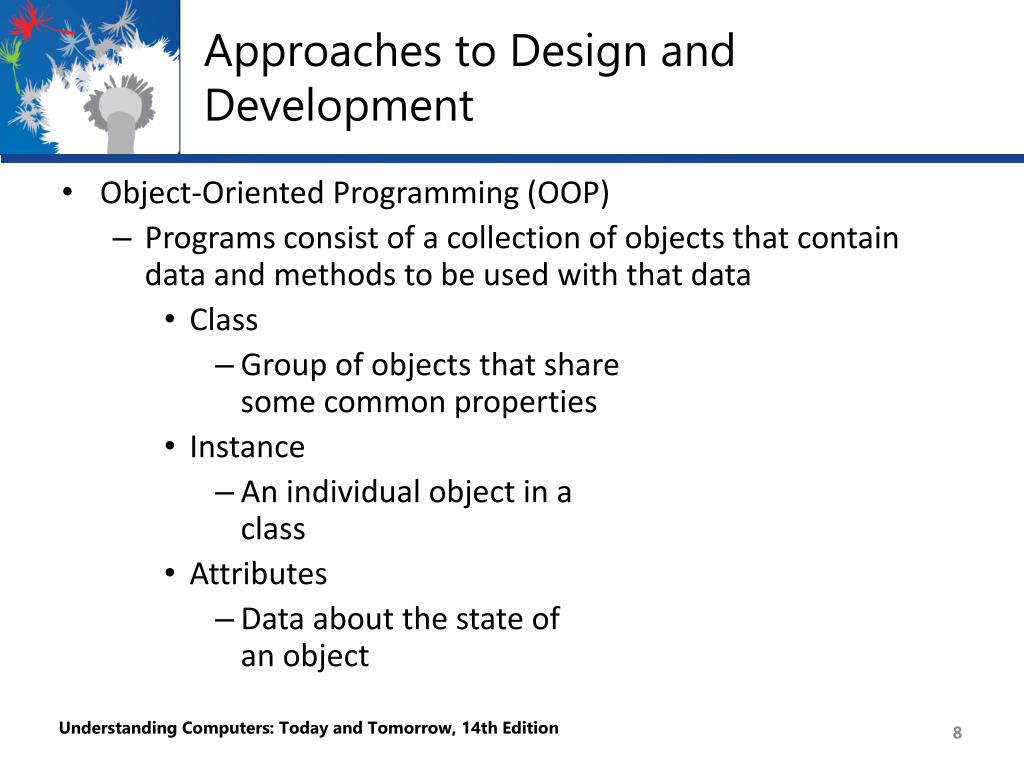 Approaches to Design and Development

• Object-Oriented Programming (OOP)
– Programs consist of a collection of objects that contain data and methods to be used with that data
• Class
– Group of objects that share some common properties
• Instance
– An individual object in a class
• Attributes
– Data about the state of an object

Understanding Computers: Today and Tomorrow, 14th Edition

8